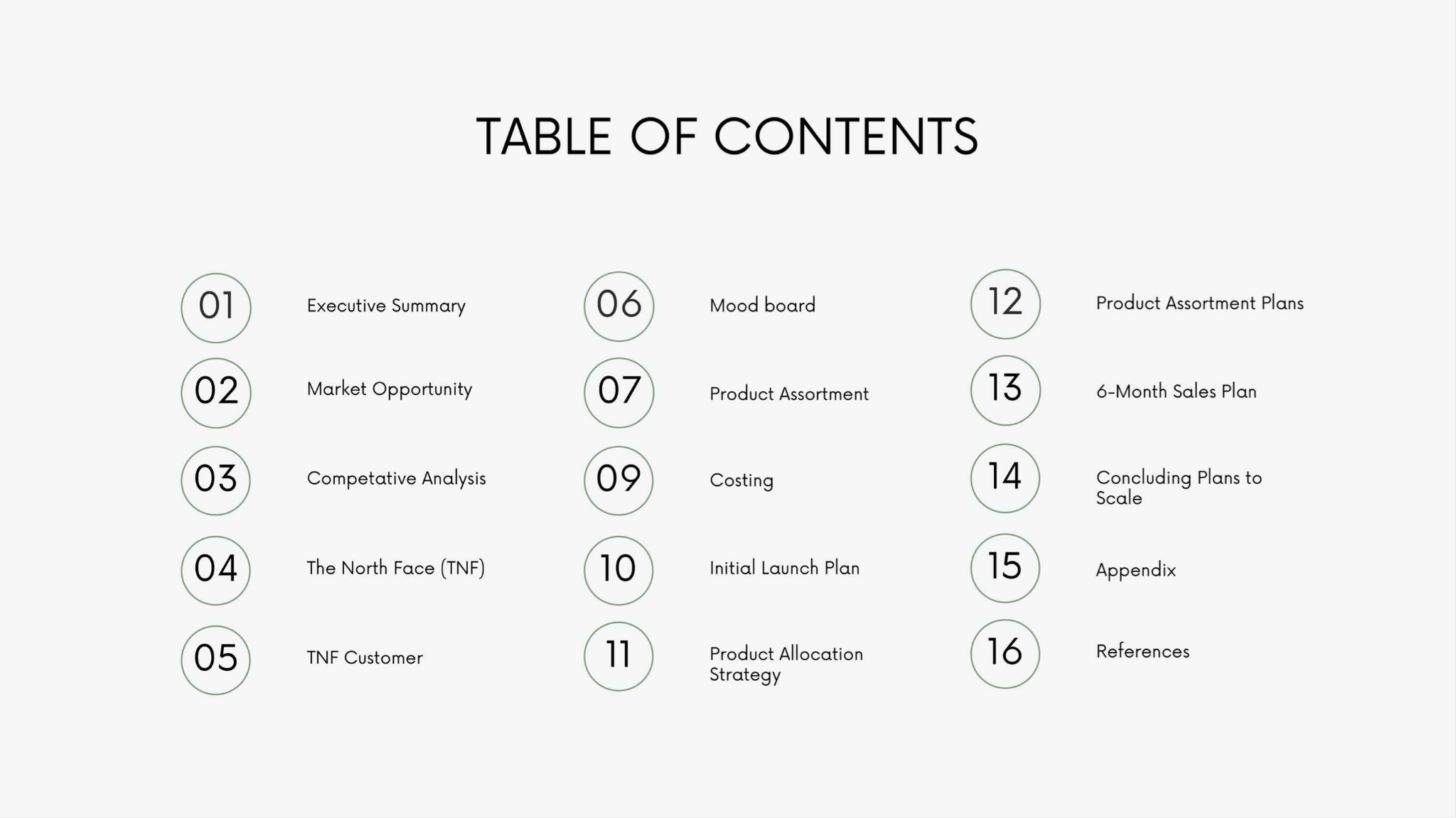 TABLE OF CONTENTS

01 Executive Summary

02 Market Opportunity

03 Competative Analysis

04 The North Face (TNF)

05 TNF Customer

06 Mood board

07 Product Assortment

09 Costing

10 Initial Launch Plan

11 Product Allocation Strategy

12 Product Assortment Plans

13 6-Month Sales Plan

14 Concluding Plans to Scale

15 Appendix

16 References